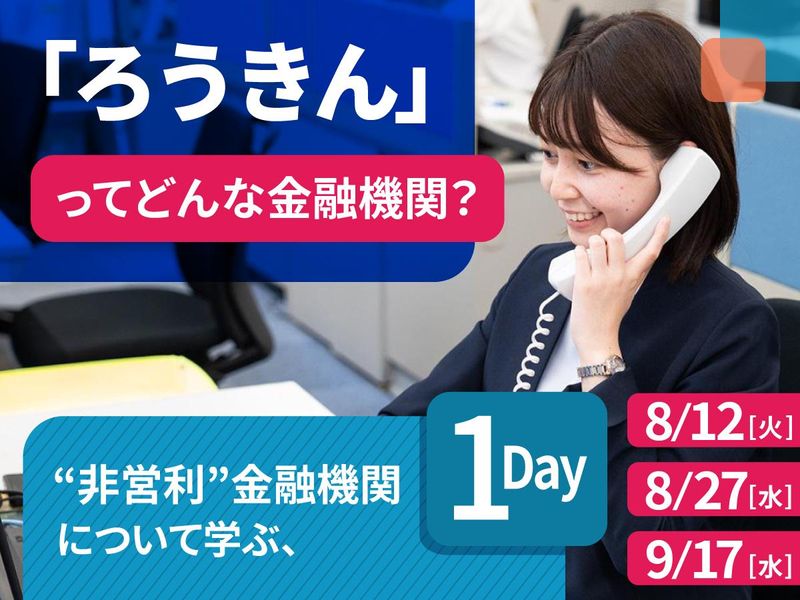 「ろうきん」

ってどんな金融機関？

“非営利”金融機関について学ぶ、

1Day

8/12[火]

8/27[水]

9/17[水]